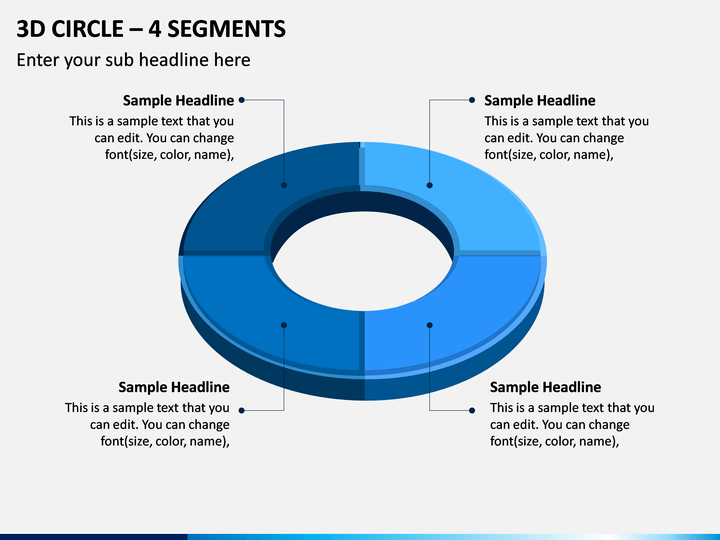 3D CIRCLE – 4 SEGMENTS

Enter your sub headline here

Sample Headline

This is a sample text that you can edit. You can change font(size, color, name),

Sample Headline

This is a sample text that you can edit. You can change font(size, color, name),

Sample Headline

This is a sample text that you can edit. You can change font(size, color, name),

Sample Headline

This is a sample text that you can edit. You can change font(size, color, name),